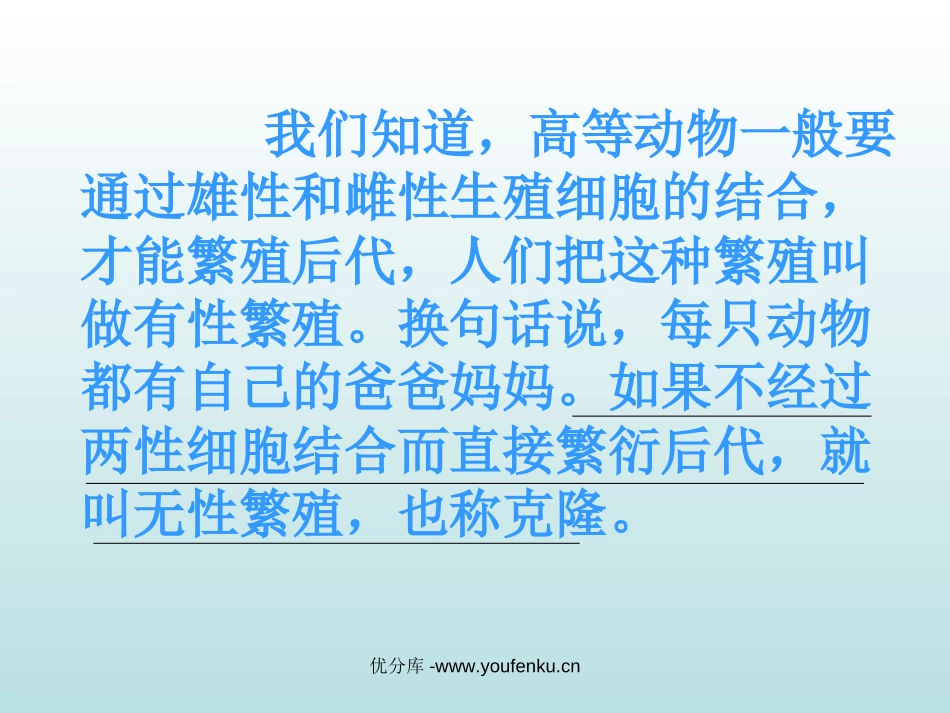 我们知道，高等动物一般要通过雄性和雌性生殖细胞的结合，才能繁殖后代，人们把这种繁殖叫做有性繁殖。换句话说，每只动物都有自己的爸爸妈妈。如果不经过两性细胞结合而直接繁衍后代，就叫无性繁殖，也称克隆。

优分库 -www.youfenku.cn